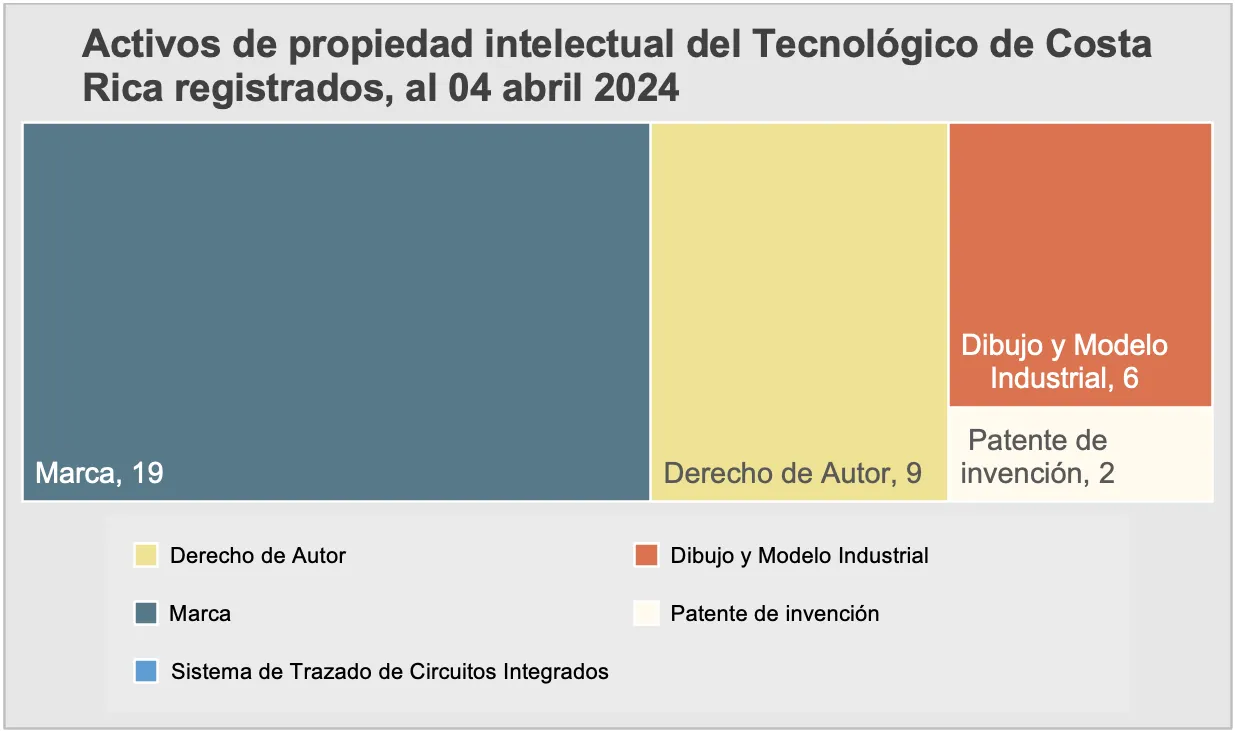 Activos de propiedad intelectual del Tecnológico de Costa Rica registrados, al 04 abril 2024

Marca, 19

Derecho de Autor, 9

Dibujo y Modelo Industrial, 6

Patente de invención, 2

Derecho de Autor
Dibujo y Modelo Industrial
Marca
Patente de invención
Sistema de Trazado de Circuitos Integrados